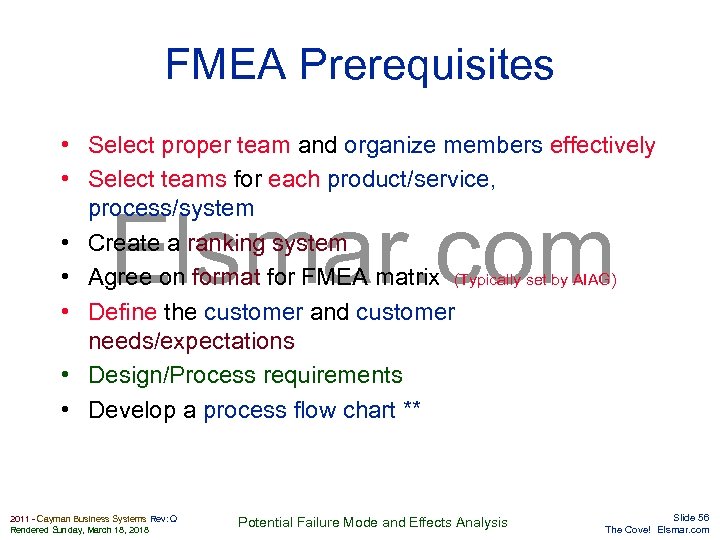 FMEA Prerequisites

• Select proper team and organize members effectively
• Select teams for each product/service, process/system
• Create a ranking system
• Agree on format for FMEA matrix (Typically set by AIAG)
• Define the customer and customer needs/expectations
• Design/Process requirements
• Develop a process flow chart **

Elsmar.com

2011 - Cayman Business Systems Rev: Q
Rendered Sunday, March 18, 2018

Potential Failure Mode and Effects Analysis

Slide 56
The Cove! Elsmar.com